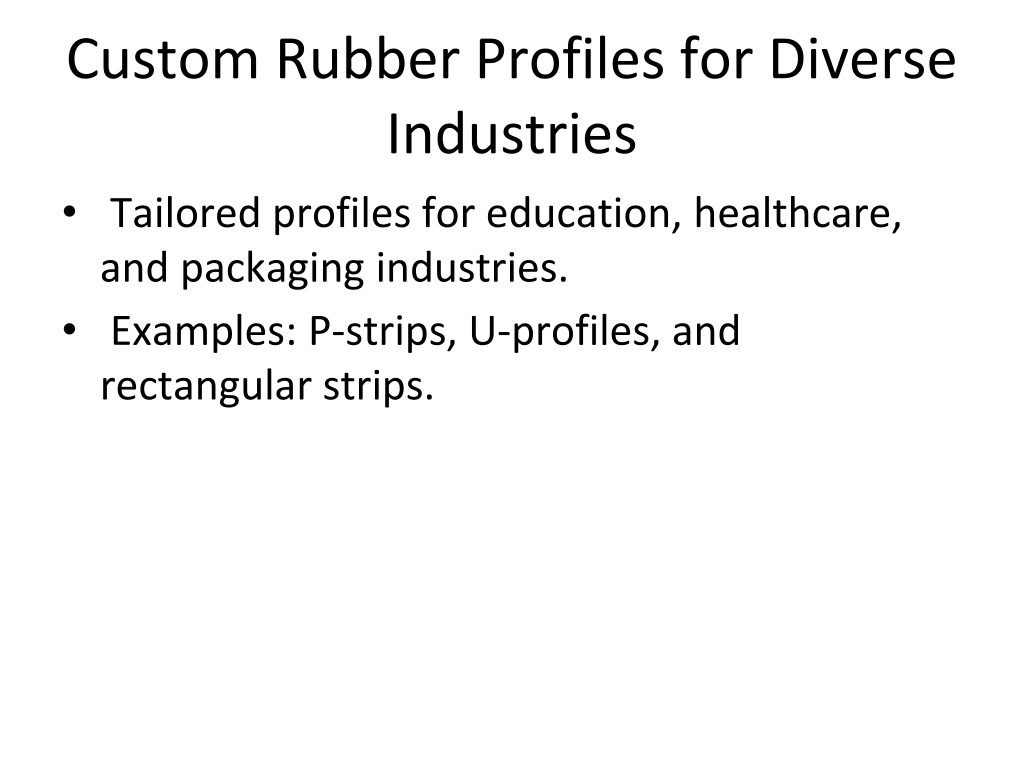 Custom Rubber Profiles for Diverse Industries

• Tailored profiles for education, healthcare, and packaging industries.
• Examples: P-strips, U-profiles, and rectangular strips.